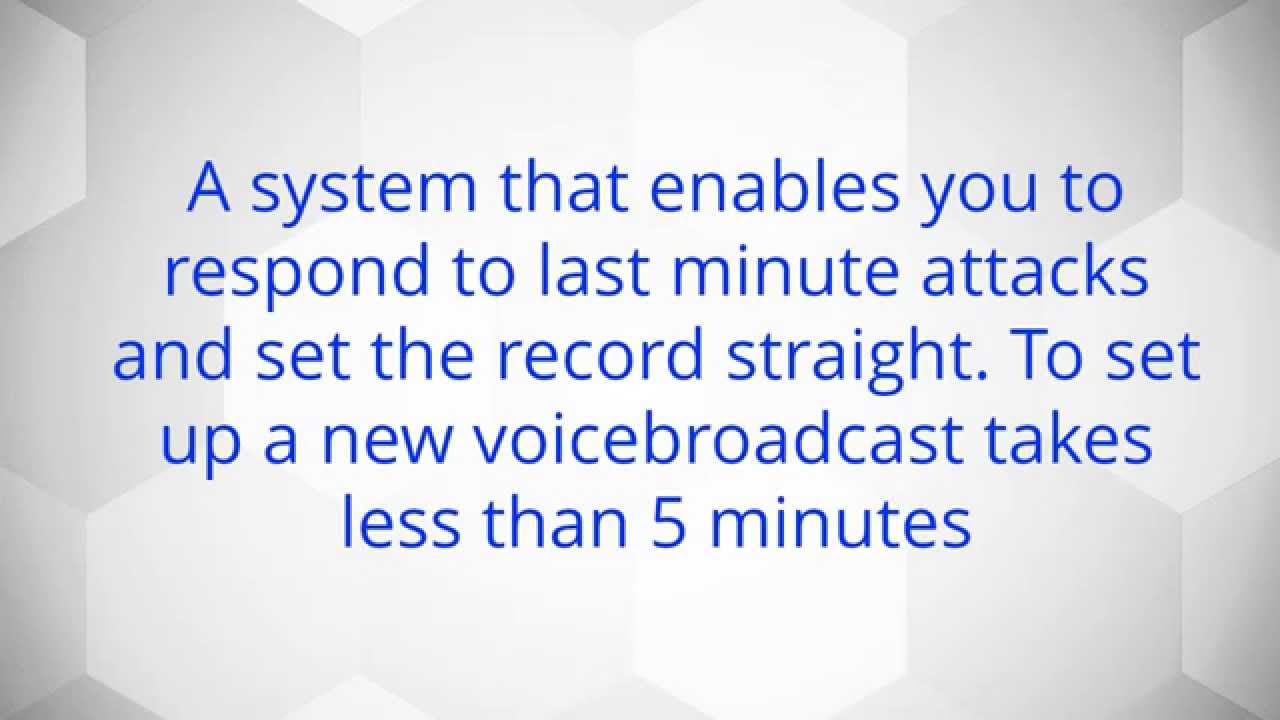 A system that enables you to respond to last minute attacks and set the record straight. To set up a new voicebroadcast takes less than 5 minutes